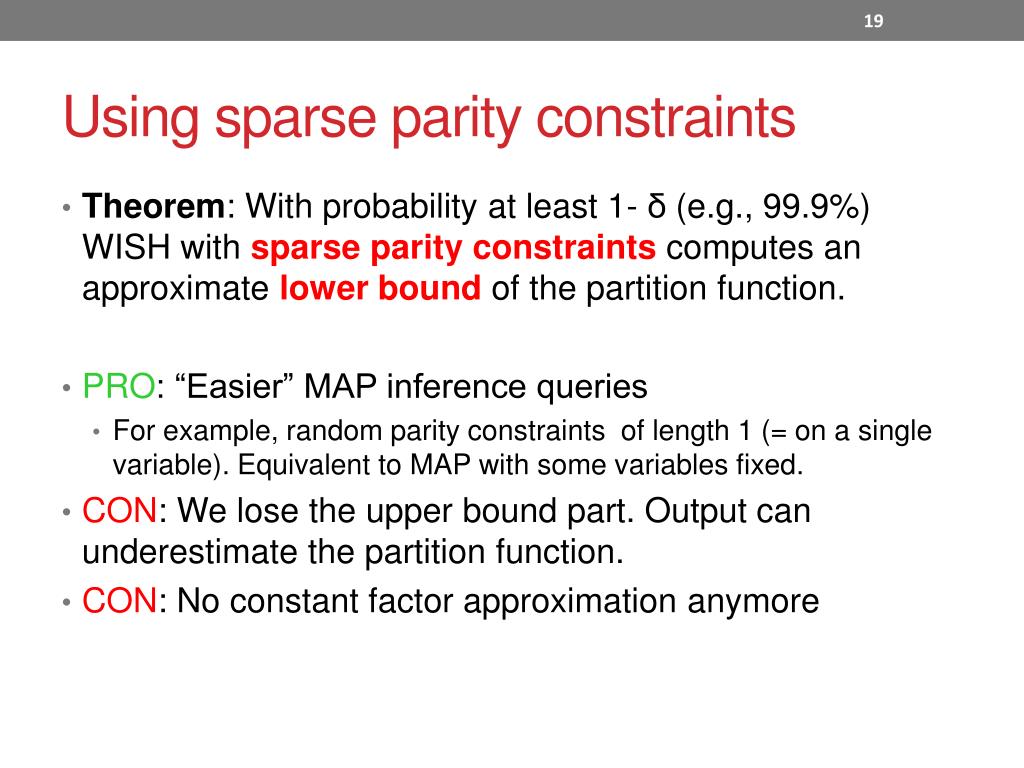 19

Using sparse parity constraints

• Theorem: With probability at least 1- δ (e.g., 99.9%) WISH with sparse parity constraints computes an approximate lower bound of the partition function.

• PRO: “Easier” MAP inference queries
  • For example, random parity constraints of length 1 (= on a single variable). Equivalent to MAP with some variables fixed.
• CON: We lose the upper bound part. Output can underestimate the partition function.
• CON: No constant factor approximation anymore